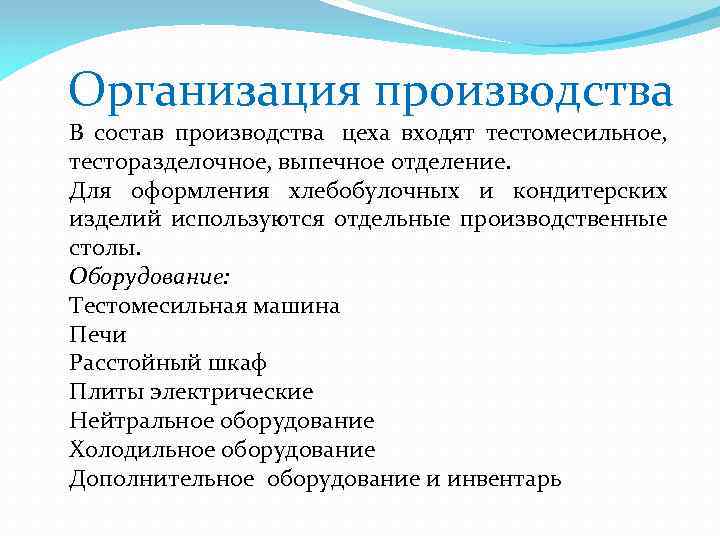 Организация производства

В состав производства цеха входят тестомесильное, тесторазделочное, выпечное отделение.

Для оформления хлебобулочных и кондитерских изделий используются отдельные производственные столы.

Оборудование:

Тестомесильная машина

Печи

Расстойный шкаф

Плиты электрические

Нейтральное оборудование

Холодильное оборудование

Дополнительное оборудование и инвентарь